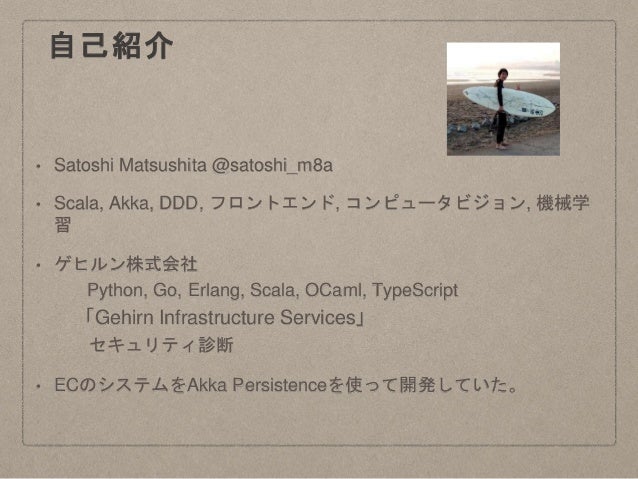 自己紹介

• Satoshi Matsushita @satoshi_m8a

• Scala, Akka, DDD, フロントエンド, コンピュータビジョン, 機械学習

• ゲヒルン株式会社
Python, Go, Erlang, Scala, OCaml, TypeScript
「Gehirn Infrastructure Services」
セキュリティ診断

• ECのシステムをAkka Persistenceを使って開発していた。